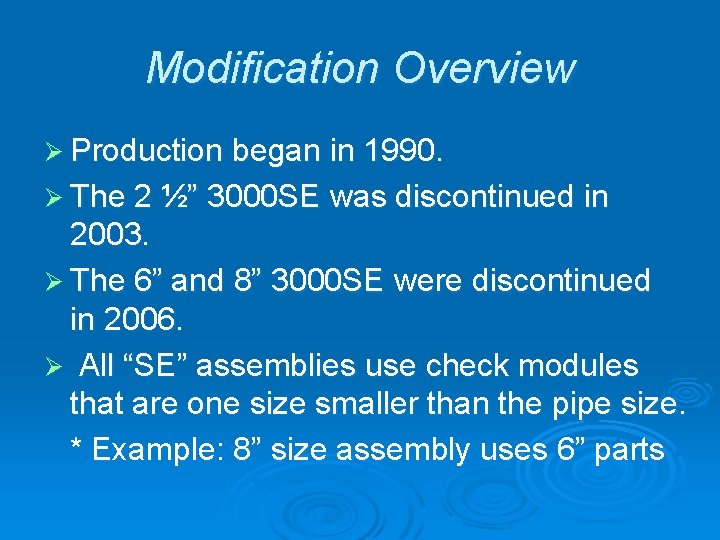 Modification Overview

➢ Production began in 1990.

➢ The 2 ½” 3000SE was discontinued in 2003.

➢ The 6” and 8” 3000SE were discontinued in 2006.

➢ All “SE” assemblies use check modules that are one size smaller than the pipe size.

* Example: 8” size assembly uses 6” parts